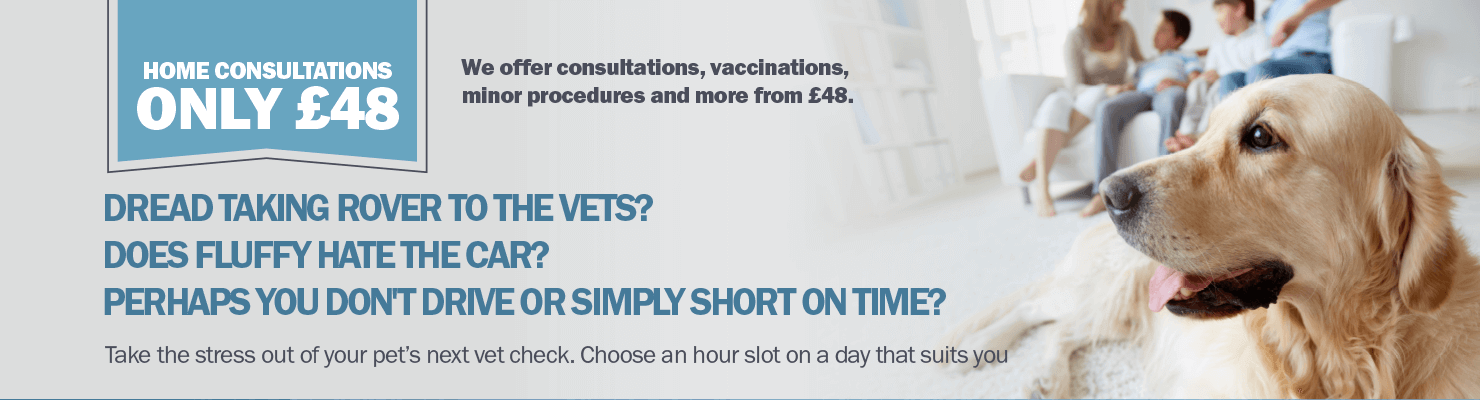 HOME CONSULTATIONS
ONLY £48

We offer consultations, vaccinations, minor procedures and more from £48.

DREAD TAKING ROVER TO THE VETS?
DOES FLUFFY HATE THE CAR?
PERHAPS YOU DON'T DRIVE OR SIMPLY SHORT ON TIME?

Take the stress out of your pet's next vet check. Choose an hour slot on a day that suits you